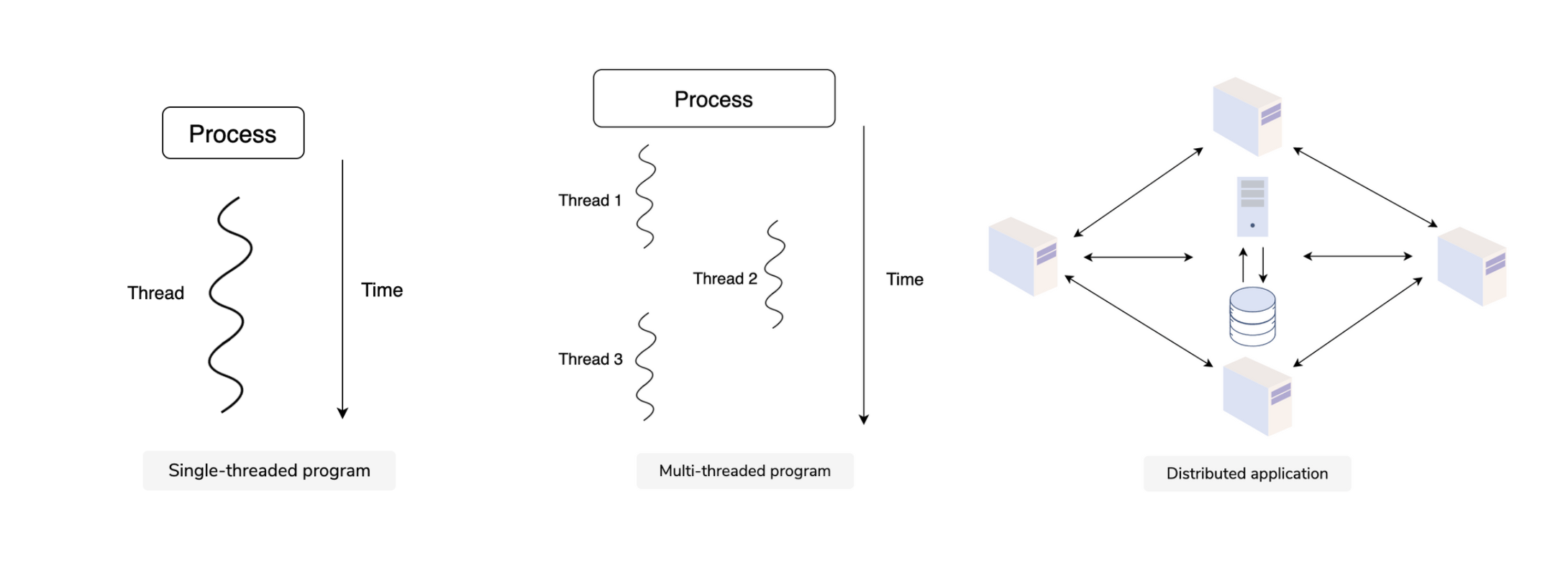 Process

Thread

Time

Single-threaded program

Process

Thread 1

Thread 2

Thread 3

Time

Multi-threaded program

Distributed application